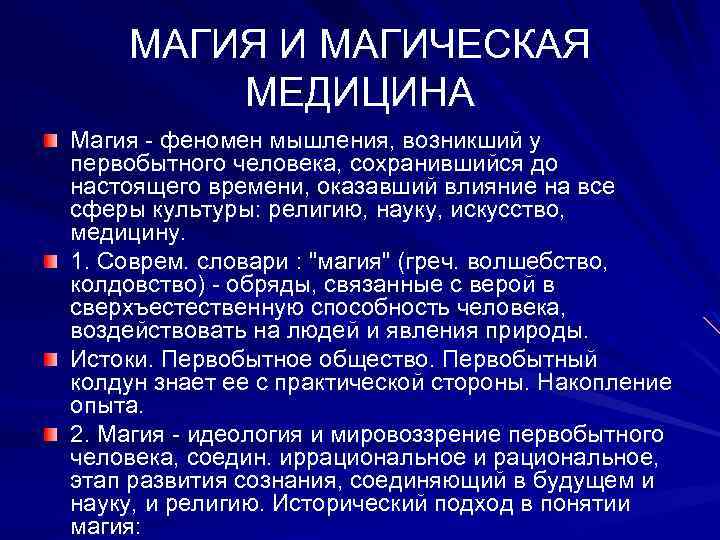 МАГИЯ И МАГИЧЕСКАЯ МЕДИЦИНА

Магия - феномен мышления, возникший у первобытного человека, сохранившийся до настоящего времени, оказавший влияние на все сферы культуры: религию, науку, искусство, медицину.

1. Соврем. словари : "магия" (греч. волшебство, колдовство) - обряды, связанные с верой в сверхъестественную способность человека, воздействовать на людей и явления природы.

Истоки. Первобытное общество. Первобытный колдун знает ее с практической стороны. Накопление опыта.

2. Магия - идеология и мировоззрение первобытного человека, соедин. иррациональное и рациональное, этап развития сознания, соединяющий в будущем и науку, и религию. Исторический подход в понятии магия: